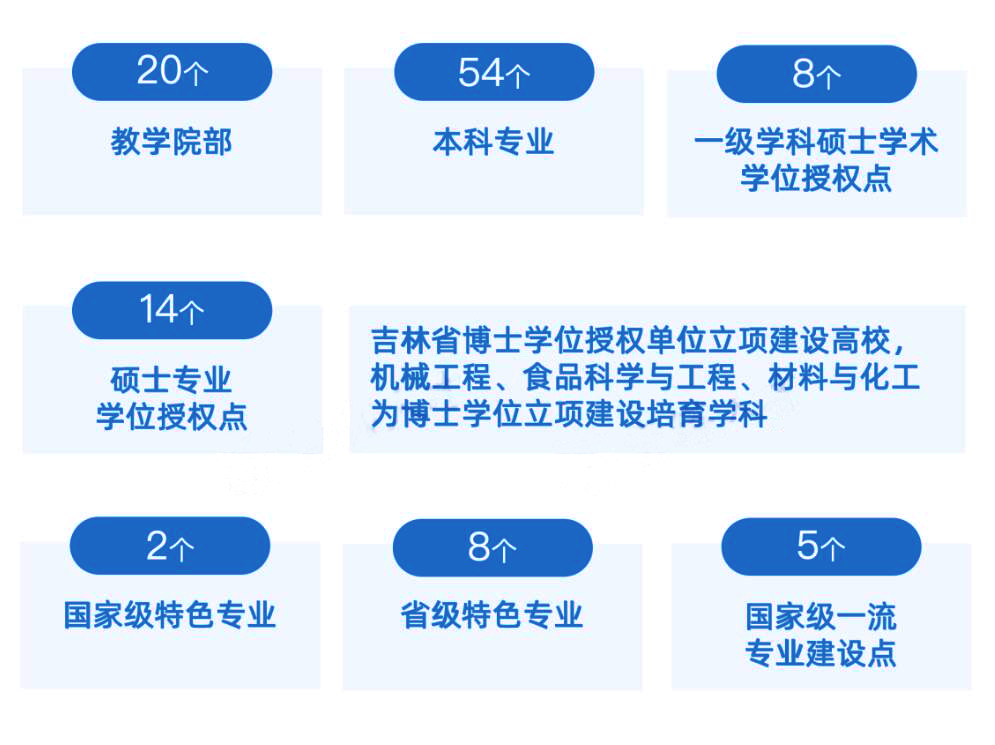 20个

教学院部

54个

本科专业

8个

一级学科硕士学术学位授权点

14个

硕士专业学位授权点

吉林省博士学位授权单位立项建设高校，机械工程、食品科学与工程、材料与化工为博士学位立项建设培育学科

2个

国家级特色专业

8个

省级特色专业

5个

国家级一流专业建设点